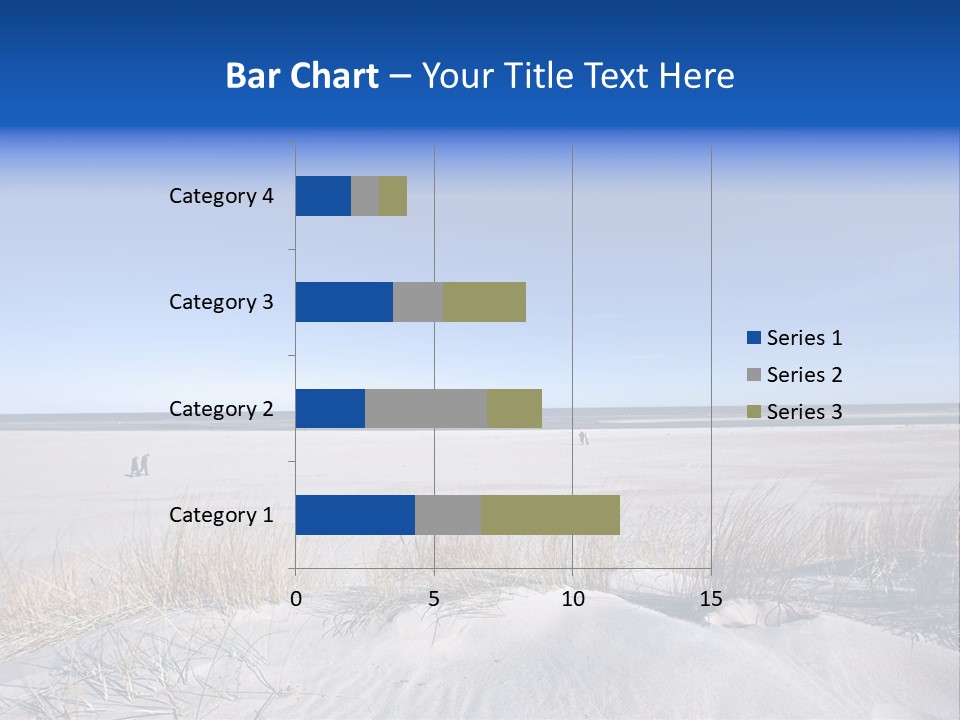 Bar Chart – Your Title Text Here

Category 4
Category 3
Category 2
Category 1

0
5
10
15

Series 1
Series 2
Series 3